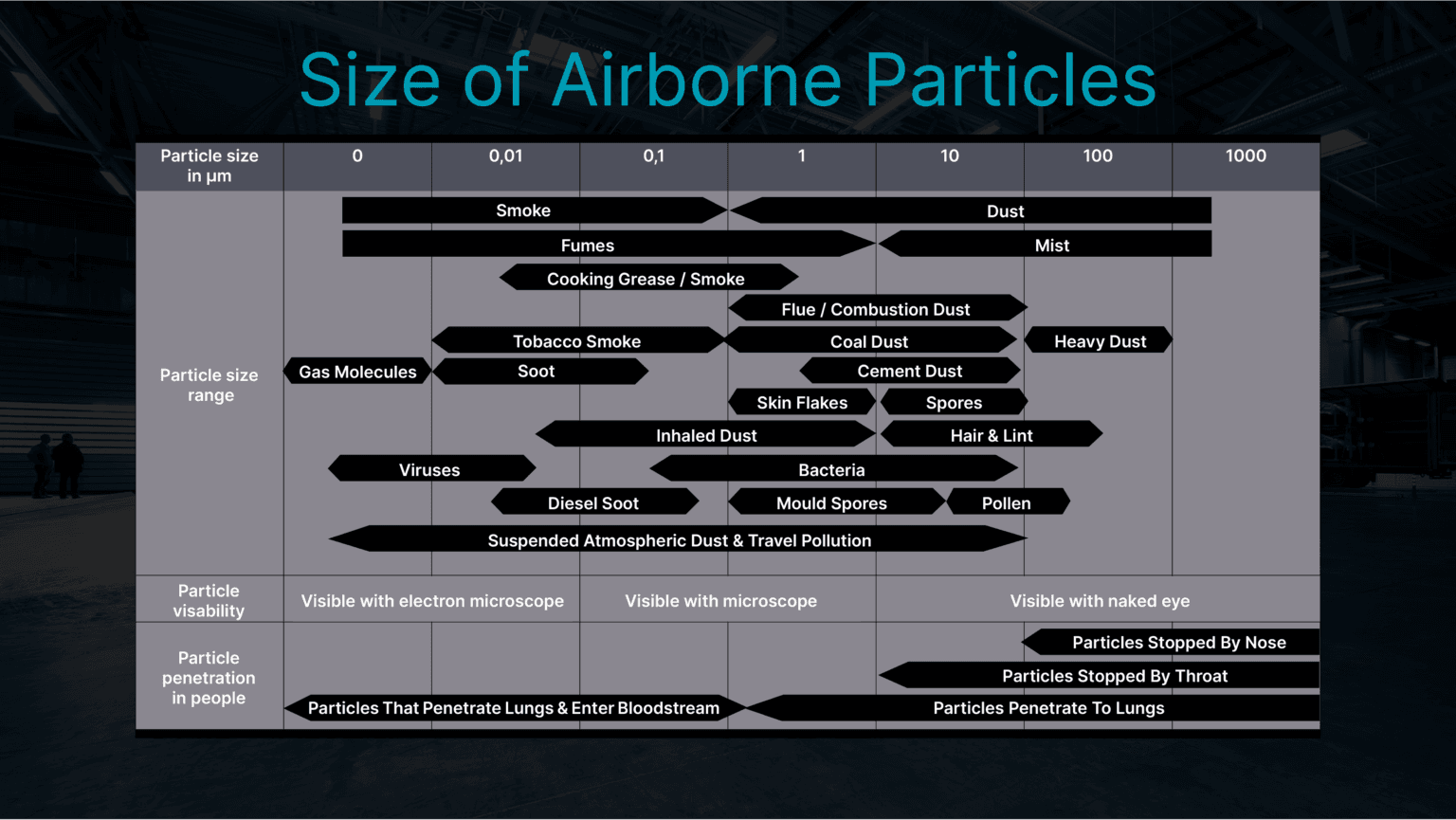 Size of Airborne Particles

| Particle size in µm | 0 | 0,01 | 0,1 | 1 | 10 | 100 | 1000 |
|---|---|---|---|---|---|---|---|

Particle size range

Smoke
Dust
Fumes
Mist
Cooking Grease / Smoke
Flue / Combustion Dust
Tobacco Smoke
Coal Dust
Heavy Dust
Gas Molecules
Soot
Cement Dust
Skin Flakes
Spores
Inhaled Dust
Hair & Lint
Viruses
Bacteria
Diesel Soot
Mould Spores
Pollen
Suspended Atmospheric Dust & Travel Pollution

Particle visability

Visible with electron microscope
Visible with microscope
Visible with naked eye

Particle penetration in people

Particles Stopped By Nose
Particles Stopped By Throat
Particles That Penetrate Lungs & Enter Bloodstream
Particles Penetrate To Lungs